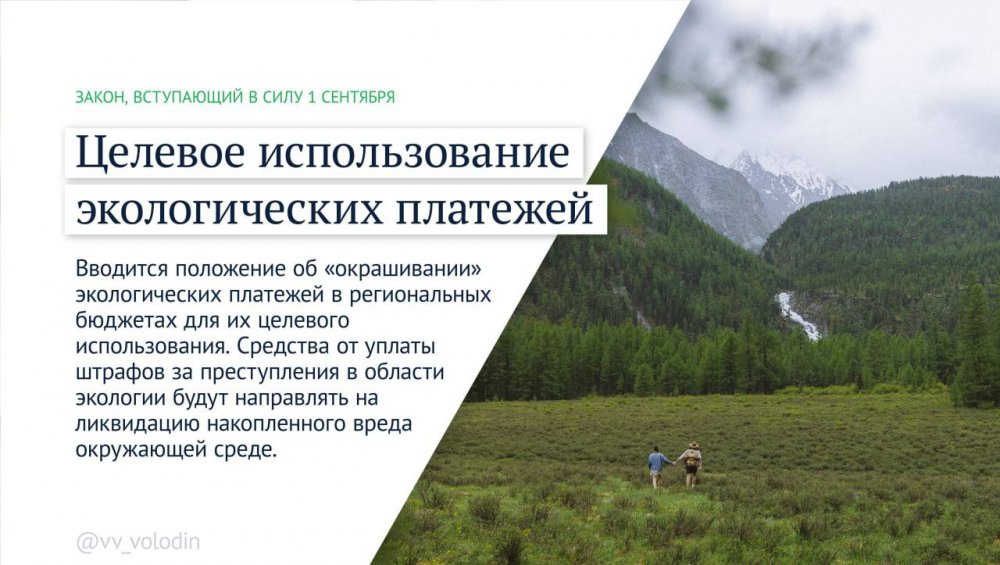 ЗАКОН, ВСТУПАЮЩИЙ В СИЛУ 1 СЕНТЯБРЯ

Целевое использование экологических платежей

Вводится положение об «окрашивании» экологических платежей в региональных бюджетах для их целевого использования. Средства от уплаты штрафов за преступления в области экологии будут направлять на ликвидацию накопленного вреда окружающей среде.

@vv_volodin